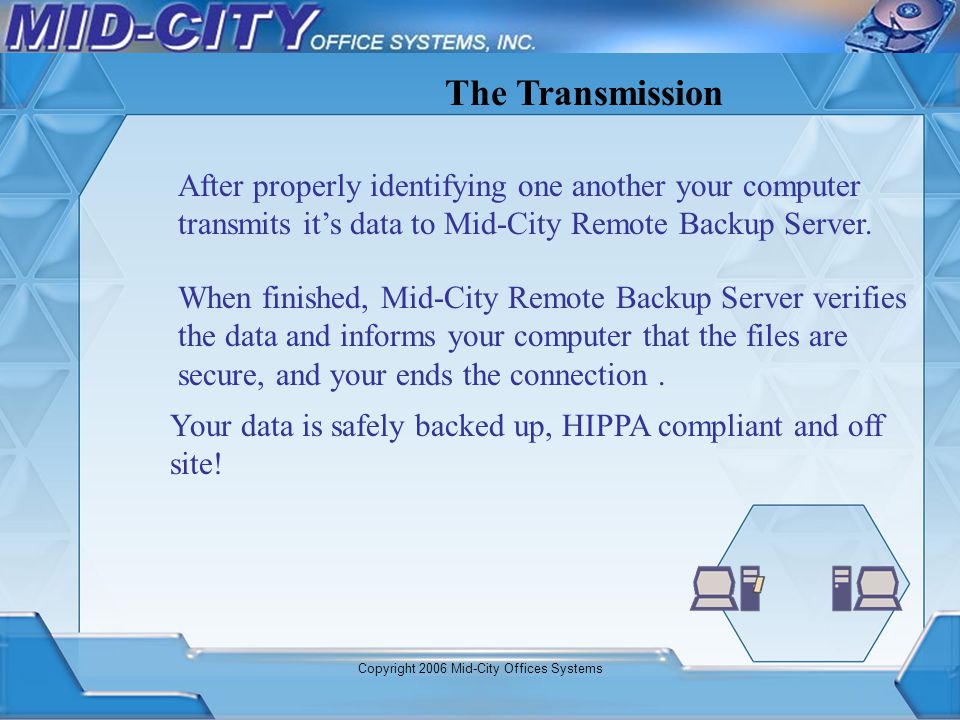 MID-CITY OFFICE SYSTEMS, INC.

The Transmission

After properly identifying one another your computer transmits it’s data to Mid-City Remote Backup Server.

When finished, Mid-City Remote Backup Server verifies the data and informs your computer that the files are secure, and your ends the connection .

Your data is safely backed up, HIPPA compliant and off site!

Copyright 2006 Mid-City Offices Systems